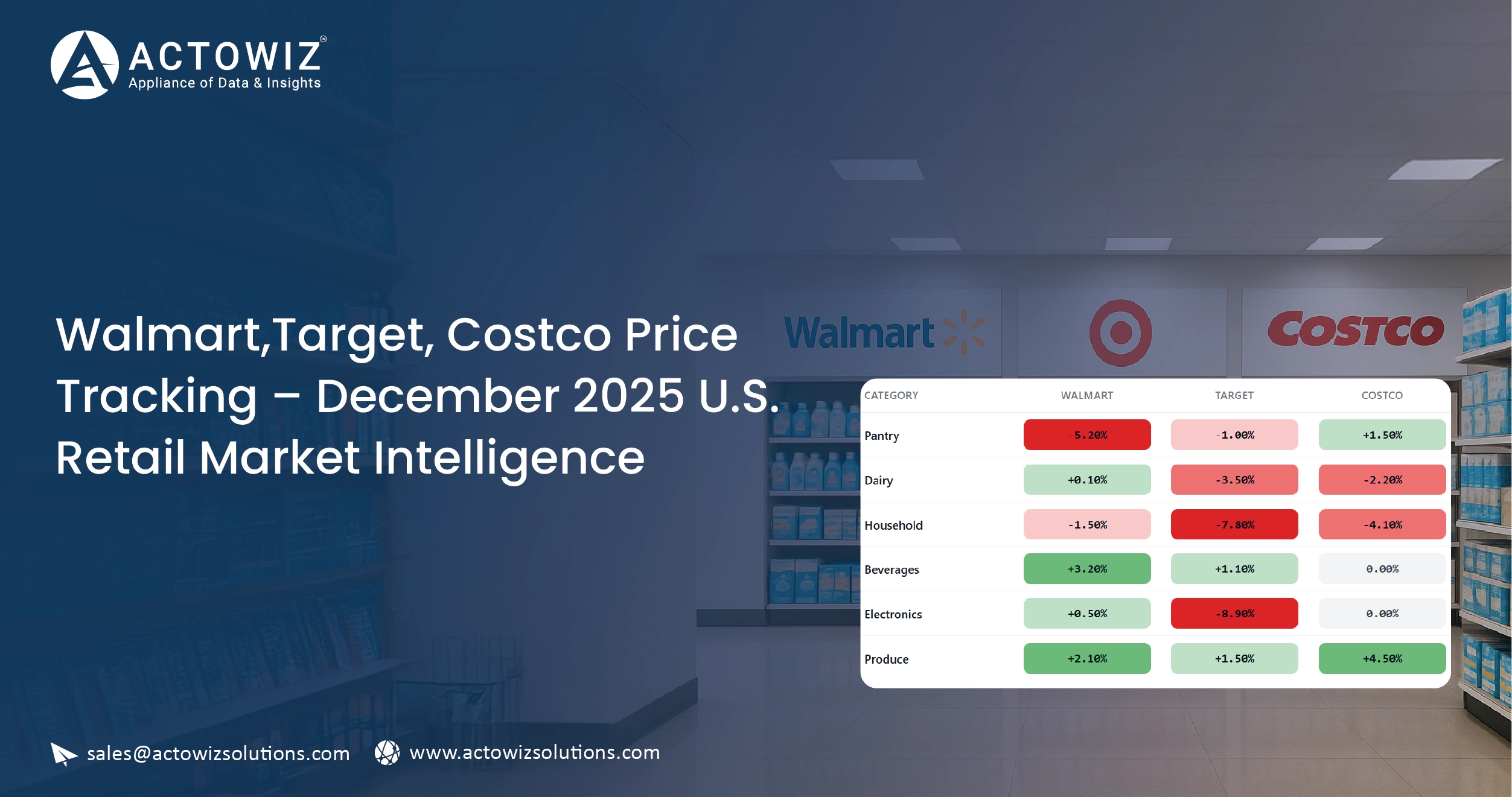 ACTOWIZ
Appliance of Data & Insights

Walmart,Target, Costco Price Tracking – December 2025 U.S. Retail Market Intelligence

Walmart

COSTCO

| CATEGORY | WALMART | TARGET | COSTCO |
|---|---|---|---|
| Pantry | -5.20% | -1.00% | +1.50% |
| Dairy | +0.10% | -3.50% | -2.20% |
| Household | -1.50% | -7.80% | -4.10% |
| Beverages | +3.20% | +1.10% | 0.00% |
| Electronics | +0.50% | -8.90% | 0.00% |
| Produce | +2.10% | +1.50% | +4.50% |

sales@actowizsolutions.com
www.actowizsolutions.com